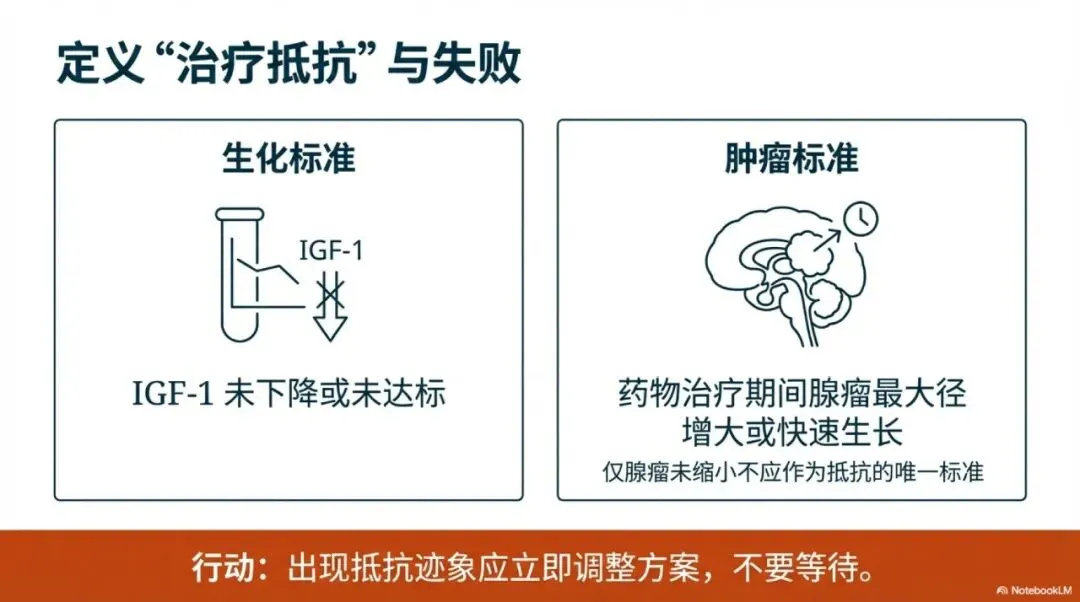 定义“治疗抵抗”与失败

生化标准

IGF-1

IGF-1 未下降或未达标

肿瘤标准

药物治疗期间腺瘤最大径增大或快速生长

仅腺瘤未缩小不应作为抵抗的唯一标准

行动：出现抵抗迹象应立即调整方案，不要等待。

NotebookLM